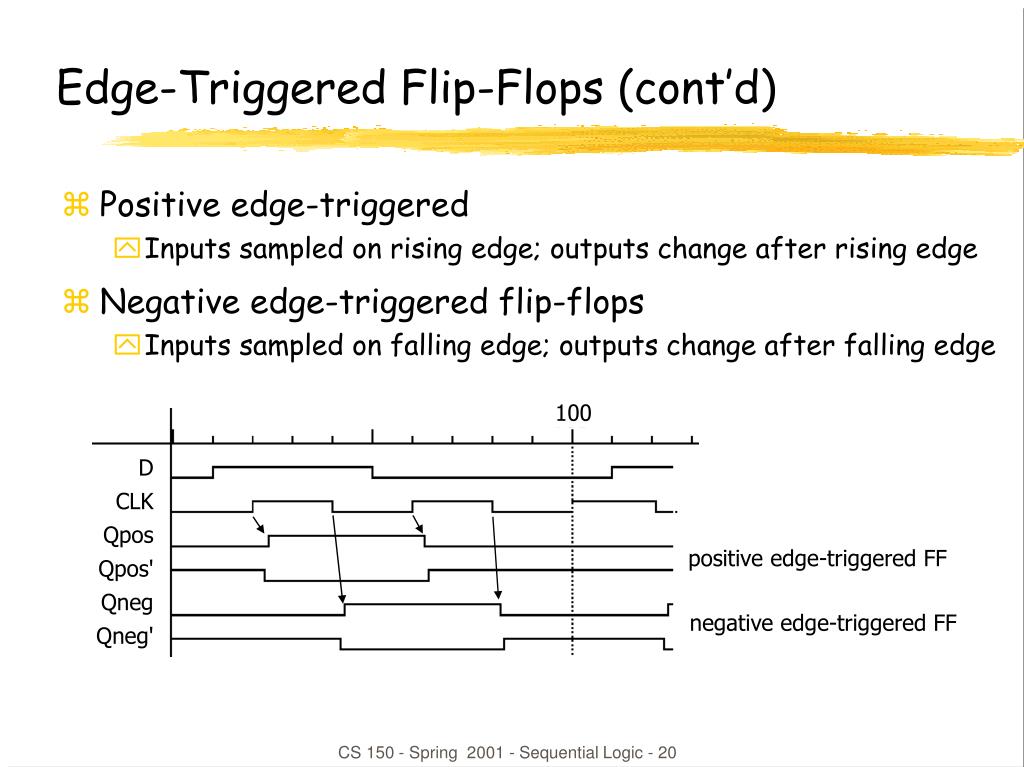 Edge-Triggered Flip-Flops (cont'd)

Positive edge-triggered

Inputs sampled on rising edge; outputs change after rising edge

Negative edge-triggered flip-flops

Inputs sampled on falling edge; outputs change after falling edge

100

D
CLK
Qpos
Qpos'
Qneg
Qneg'

positive edge-triggered FF

negative edge-triggered FF

CS 150 - Spring 2001 - Sequential Logic - 20